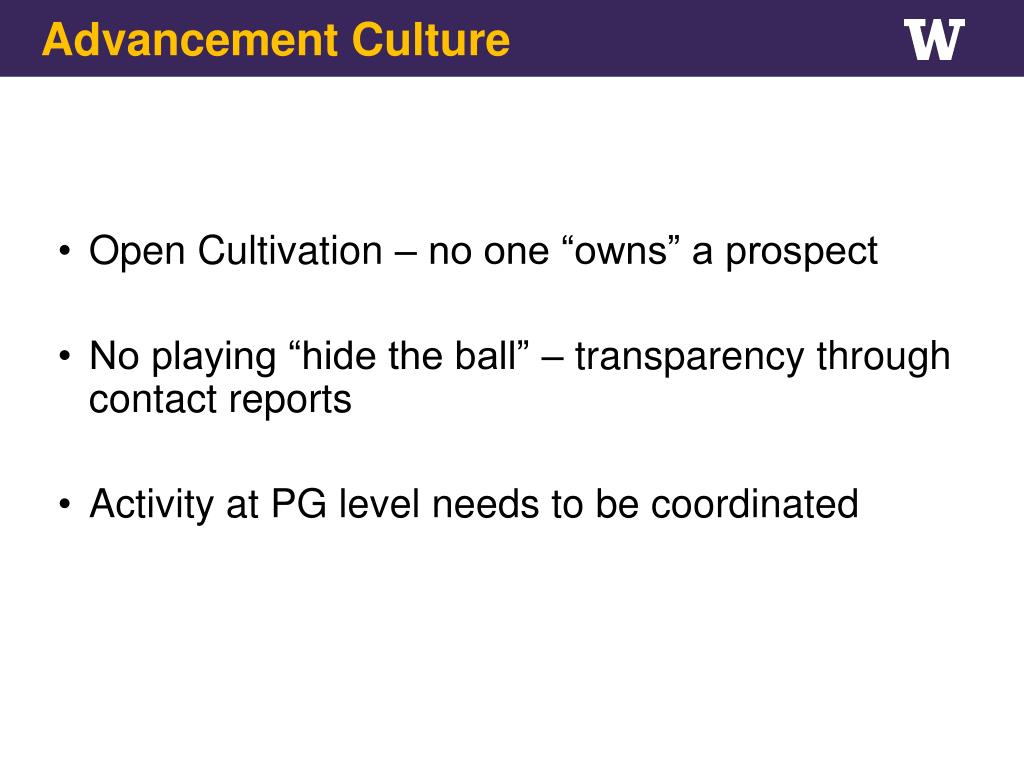 Advancement Culture

W

• Open Cultivation – no one “owns” a prospect

• No playing “hide the ball” – transparency through contact reports

• Activity at PG level needs to be coordinated